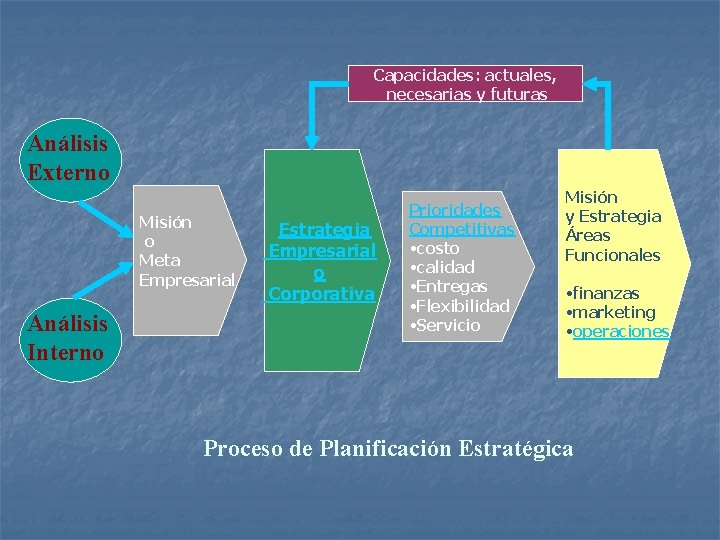 Capacidades: actuales, necesarias y futuras

Análisis Externo

Análisis Interno

Misión o Meta Empresarial

Estrategia Empresarial o Corporativa

Prioridades Competitivas
•costo
•calidad
•Entregas
•Flexibilidad
•Servicio

Misión y Estrategia Áreas Funcionales

•finanzas
•marketing
•operaciones

Proceso de Planificación Estratégica